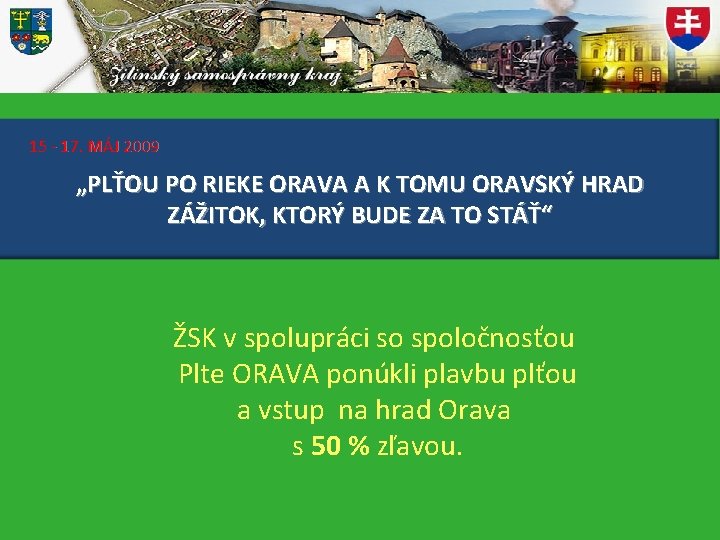 Žilinský samosprávny kraj

15 - 17. MÁJ 2009

„PLŤOU PO RIEKE ORAVA A K TOMU ORAVSKÝ HRAD ZÁŽITOK, KTORÝ BUDE ZA TO STÁŤ“

ŽSK v spolupráci so spoločnosťou Plte ORAVA ponúkli plavbu plťou a vstup na hrad Orava s 50 % zľavou.